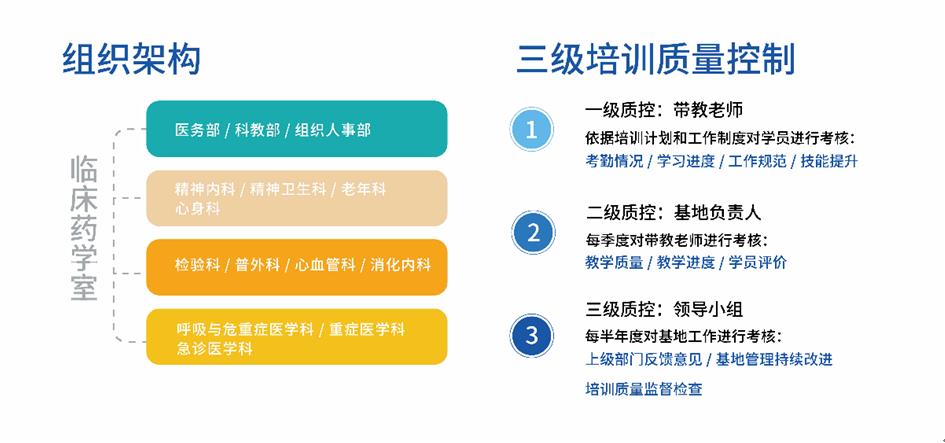 组织架构

临床药学室

医务部 / 科教部 / 组织人事部

精神内科 / 精神卫生科 / 老年科 心身科

检验科 / 普外科 / 心血管科 / 消化内科

呼吸与危重症医学科 / 重症医学科 急诊医学科

三级培训质量控制

1
一级质控：带教老师
依据培训计划和工作制度对学员进行考核：
考勤情况 / 学习进度 / 工作规范 / 技能提升

2
二级质控：基地负责人
每季度对带教老师进行考核：
教学质量 / 教学进度 / 学员评价

3
三级质控：领导小组
每半年度对基地工作进行考核：
上级部门反馈意见 / 基地管理持续改进
培训质量监督检查